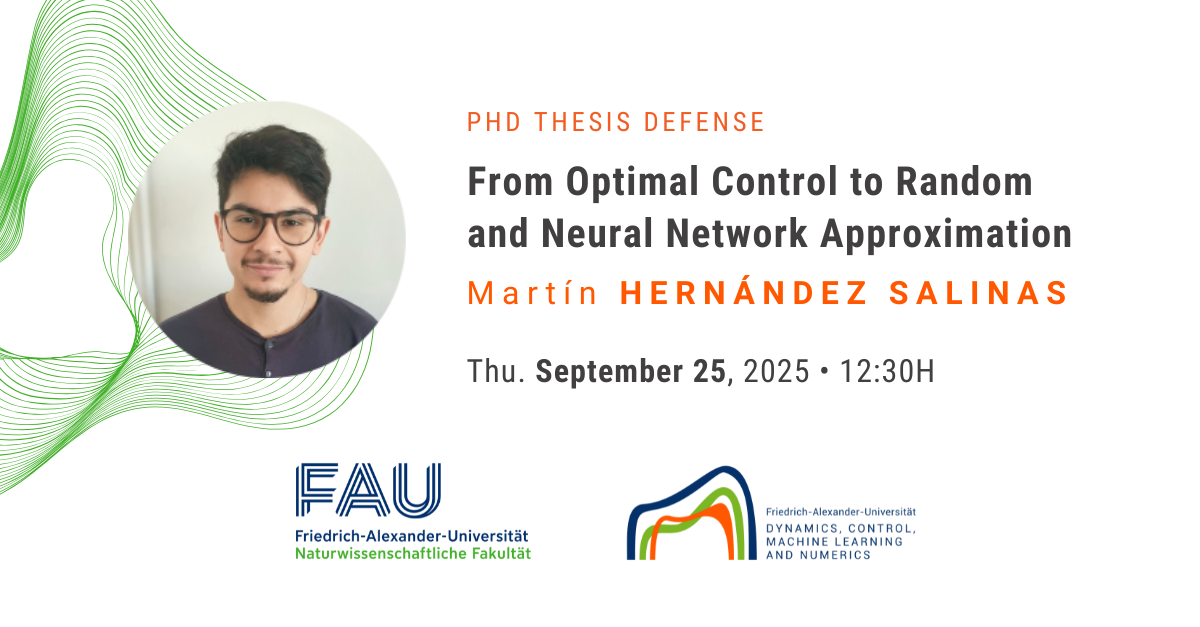 PHD THESIS DEFENSE

From Optimal Control to Random and Neural Network Approximation

Martín HERNÁNDEZ SALINAS

Thu. September 25, 2025 • 12:30H

FAU
Friedrich-Alexander-Universität
Naturwissenschaftliche Fakultät

Friedrich-Alexander-Universität
DYNAMICS, CONTROL, MACHINE LEARNING AND NUMERICS